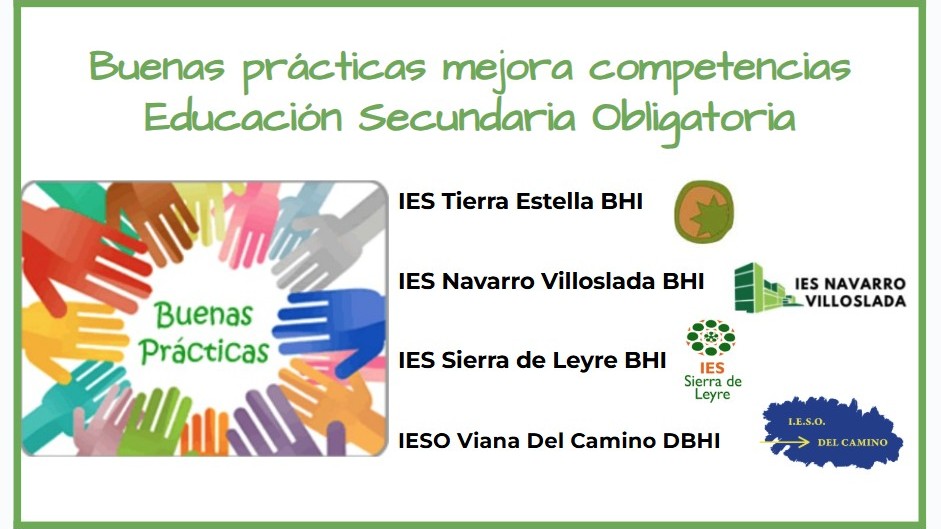 Buenas prácticas mejora competencias
Educación Secundaria Obligatoria

Buenas Prácticas

IES Tierra Estella BHI

IES Navarro Villoslada BHI

IES NAVARRO VILLOSLADA

IES Sierra de Leyre BHI

IES Sierra de Leyre

IESO Viana Del Camino DBHI

I.E.S.O. DEL CAMINO